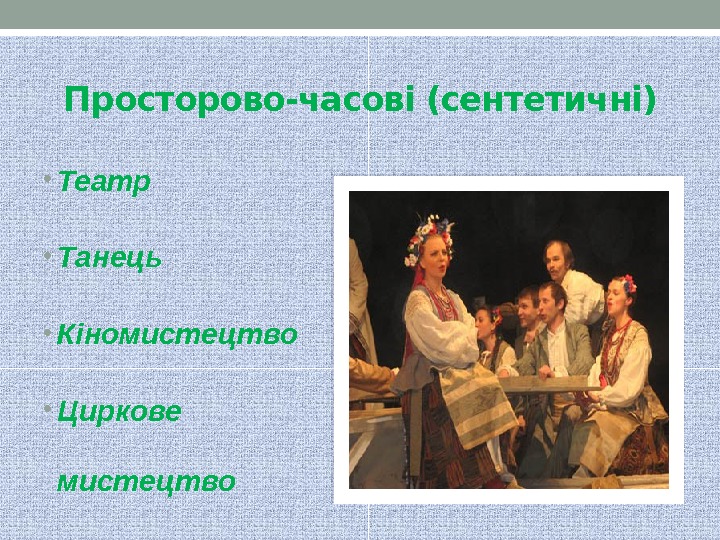 Просторово-часові (сентетичні)

• Театр

• Танець

• Кіномистецтво

• Циркове мистецтво